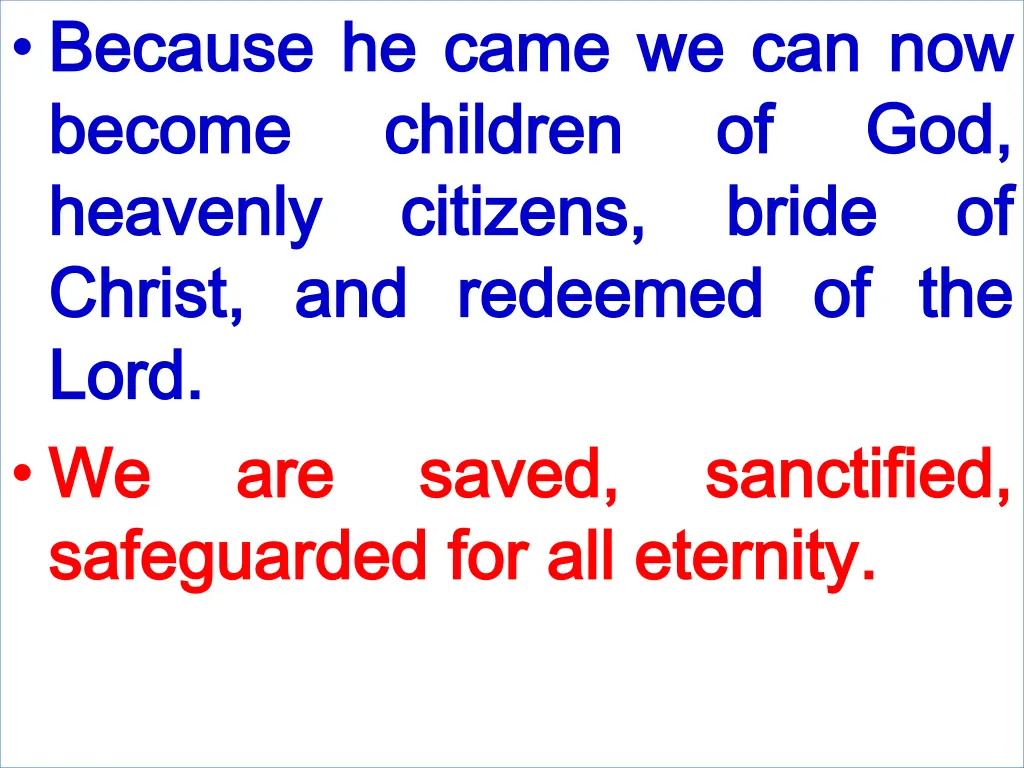 • Because he came we can now become children of God, heavenly citizens, bride of Christ, and redeemed of the Lord.

• We are saved, sanctified, safeguarded for all eternity.